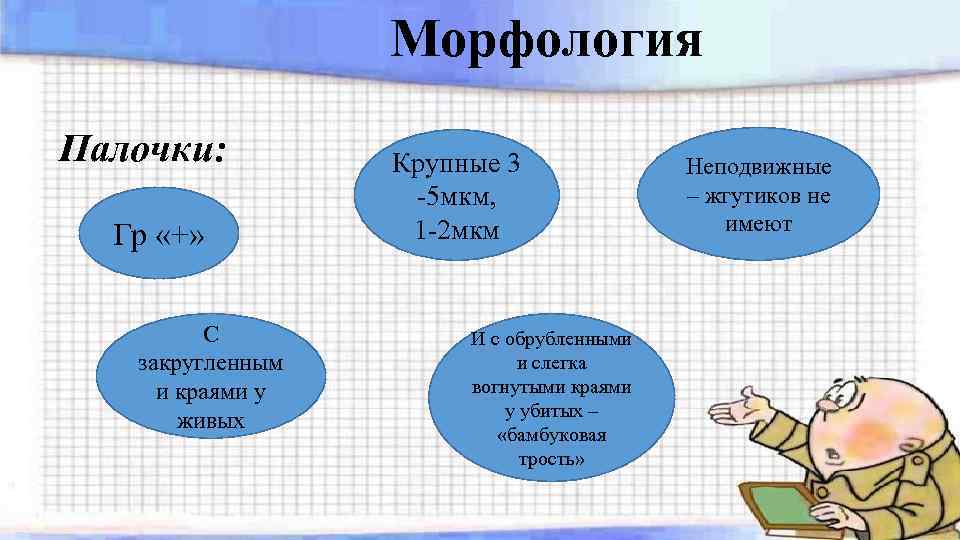 Морфология

Палочки:

Гр «+»

Крупные 3 -5мкм, 1-2мкм

Неподвижные – жгутиков не имеют

С закругленным и краями у живых

И с обрубленными и слегка вогнутыми краями у убитых – «бамбуковая трость»